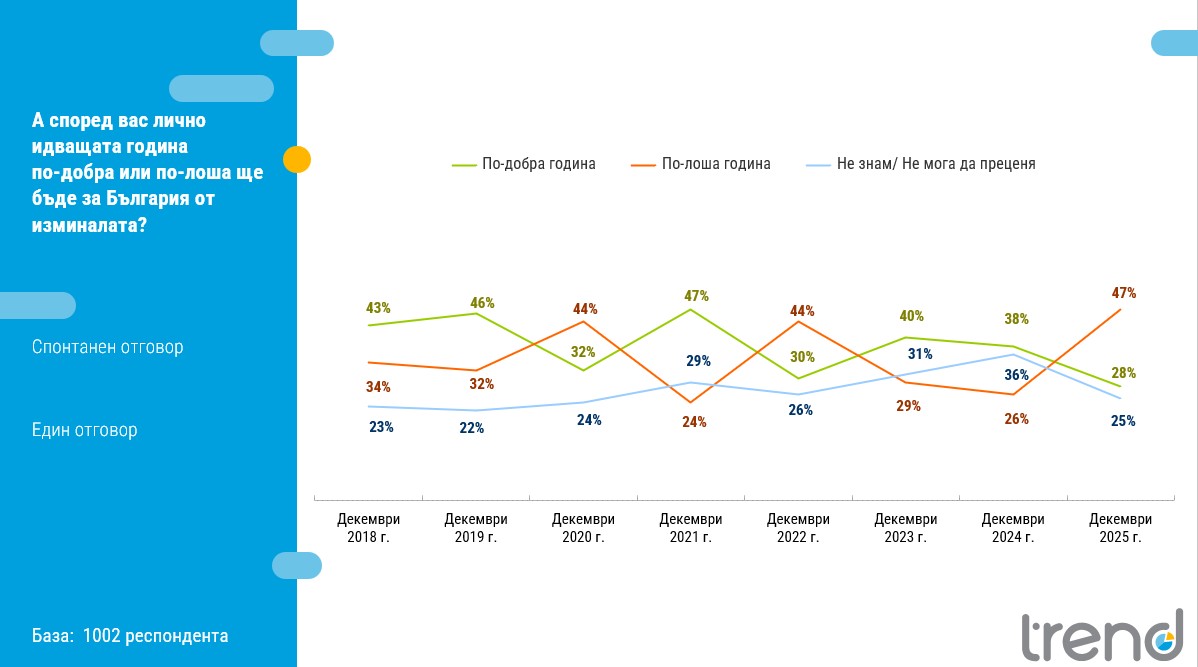 А според вас лично идващата година по-добра или по-лоша ще бъде за България от изминалата?

Спонтанен отговор

Един отговор

База: 1002 респондента

По-добра година
По-лоша година
Не знам/ Не мога да преценя

43%
46%
32%
47%
30%
40%
38%
28%

34%
32%
44%
24%
44%
29%
26%
47%

23%
22%
24%
29%
26%
31%
36%
25%

Декември 2018 г.
Декември 2019 г.
Декември 2020 г.
Декември 2021 г.
Декември 2022 г.
Декември 2023 г.
Декември 2024 г.
Декември 2025 г.

trend